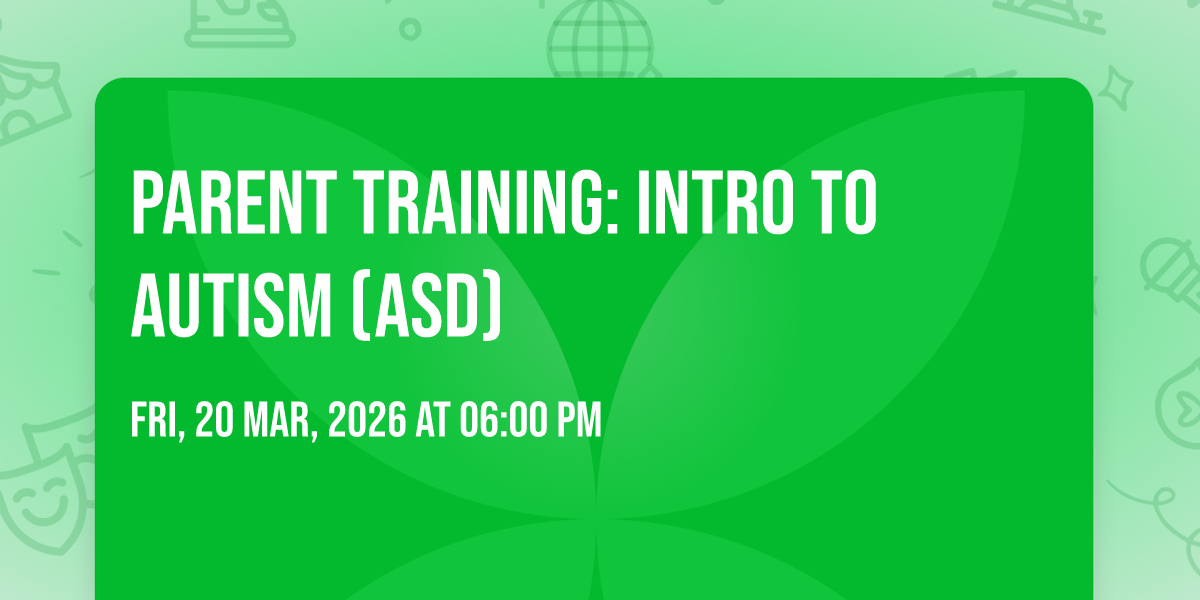 PARENT TRAINING: INTRO TO AUTISM (ASD)

FRI, 20 MAR, 2026 AT 06:00 PM